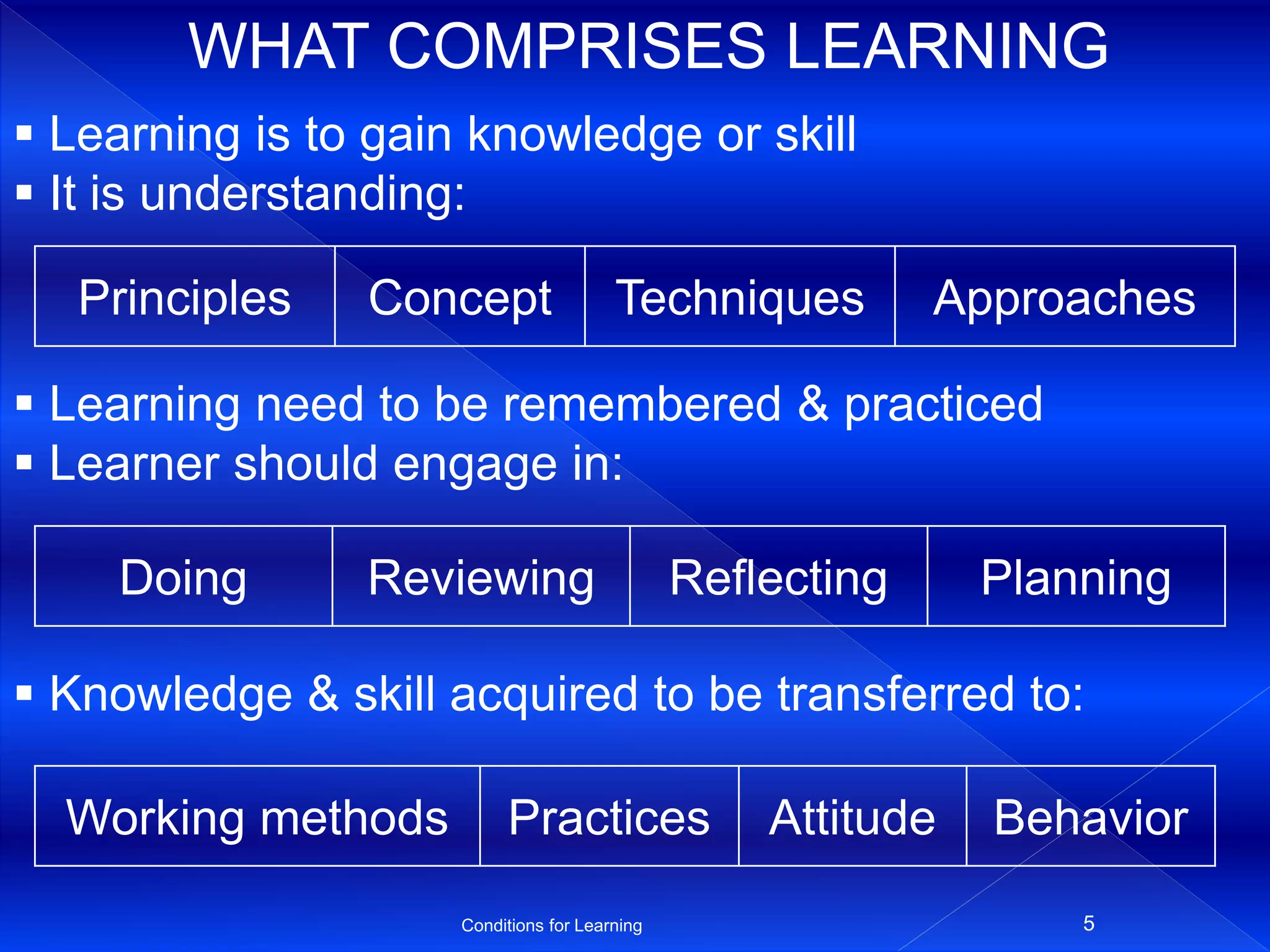 WHAT COMPRISES LEARNING

▪ Learning is to gain knowledge or skill
▪ It is understanding:

| Principles | Concept | Techniques | Approaches |
|---|---|---|---|

▪ Learning need to be remembered & practiced
▪ Learner should engage in:

| Doing | Reviewing | Reflecting | Planning |
|---|---|---|---|

▪ Knowledge & skill acquired to be transferred to:

| Working methods | Practices | Attitude | Behavior |
|---|---|---|---|

Conditions for Learning

5